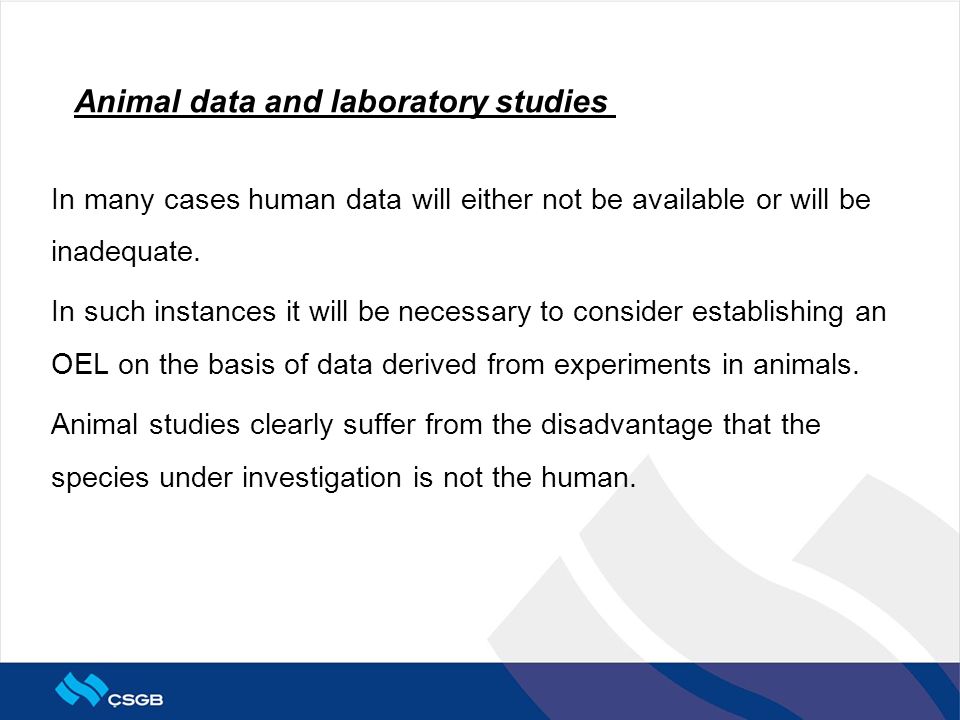 Animal data and laboratory studies

In many cases human data will either not be available or will be inadequate.

In such instances it will be necessary to consider establishing an OEL on the basis of data derived from experiments in animals.

Animal studies clearly suffer from the disadvantage that the species under investigation is not the human.

ÇSGB